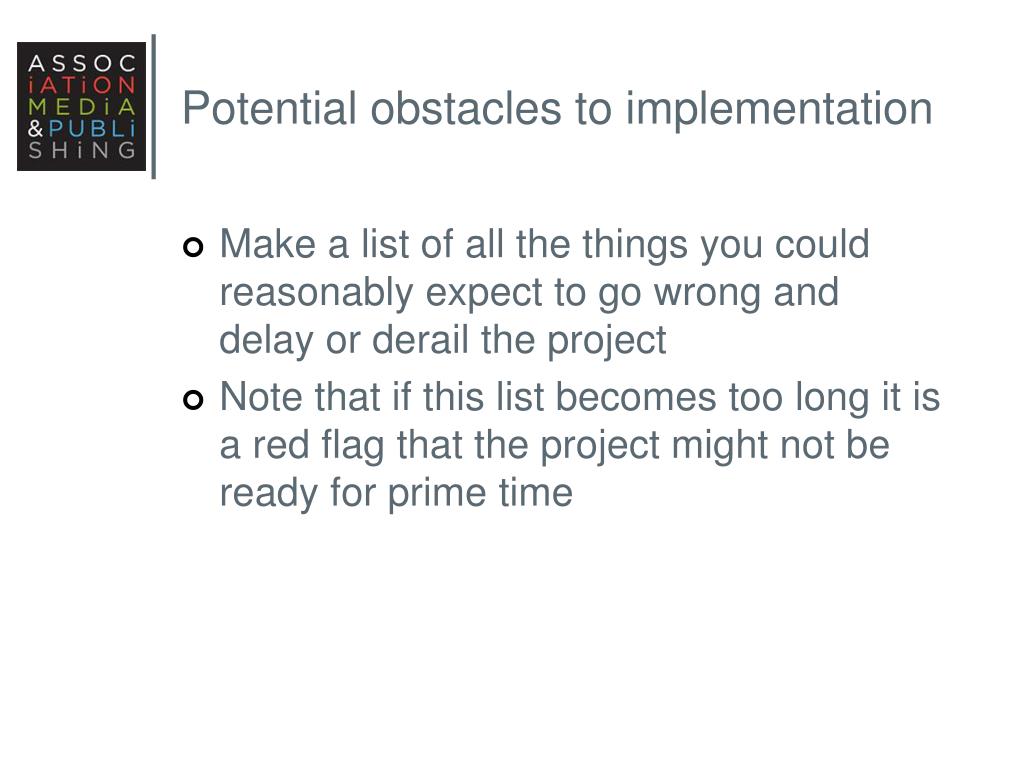 ASSOC
iATiON
MEDiA
&PUBLi
SHiNG

Potential obstacles to implementation

Make a list of all the things you could reasonably expect to go wrong and delay or derail the project

Note that if this list becomes too long it is a red flag that the project might not be ready for prime time